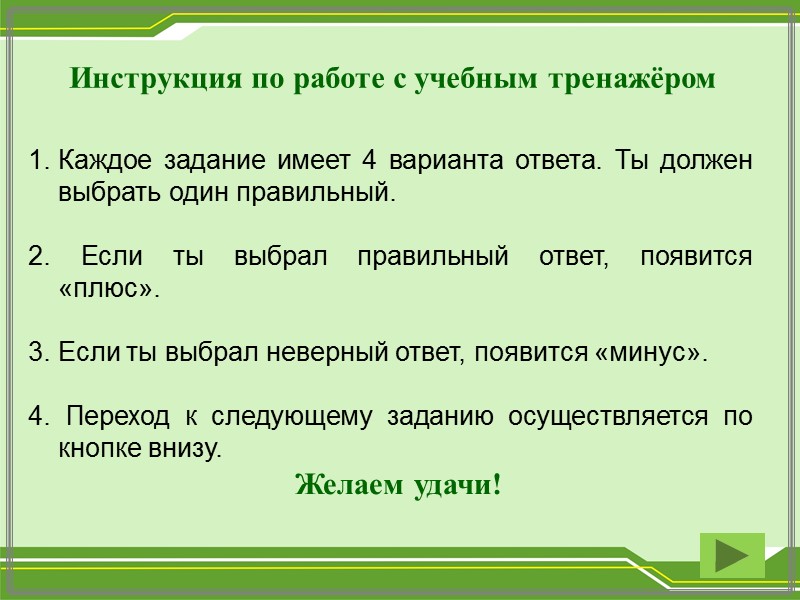 Инструкция по работе с учебным тренажёром

1. Каждое задание имеет 4 варианта ответа. Ты должен выбрать один правильный.

2. Если ты выбрал правильный ответ, появится «плюс».

3. Если ты выбрал неверный ответ, появится «минус».

4. Переход к следующему заданию осуществляется по кнопке внизу.

Желаем удачи!